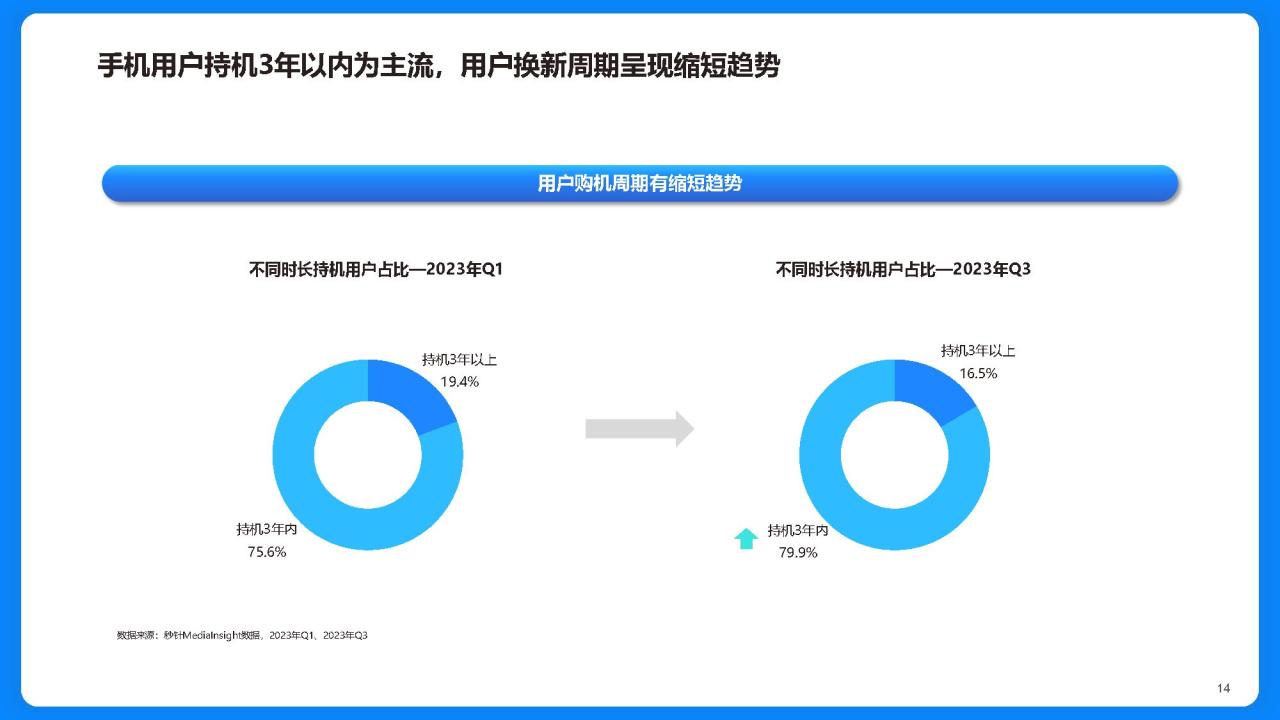 手机用户持机3年以内为主流，用户换新周期呈现缩短趋势

用户购机周期有缩短趋势

不同时长持机用户占比—2023年Q1

持机3年以上
19.4%

持机3年内
75.6%

不同时长持机用户占比—2023年Q3

持机3年以上
16.5%

持机3年内
79.9%

数据来源：秒针MediaInsight数据，2023年Q1、2023年Q3

14